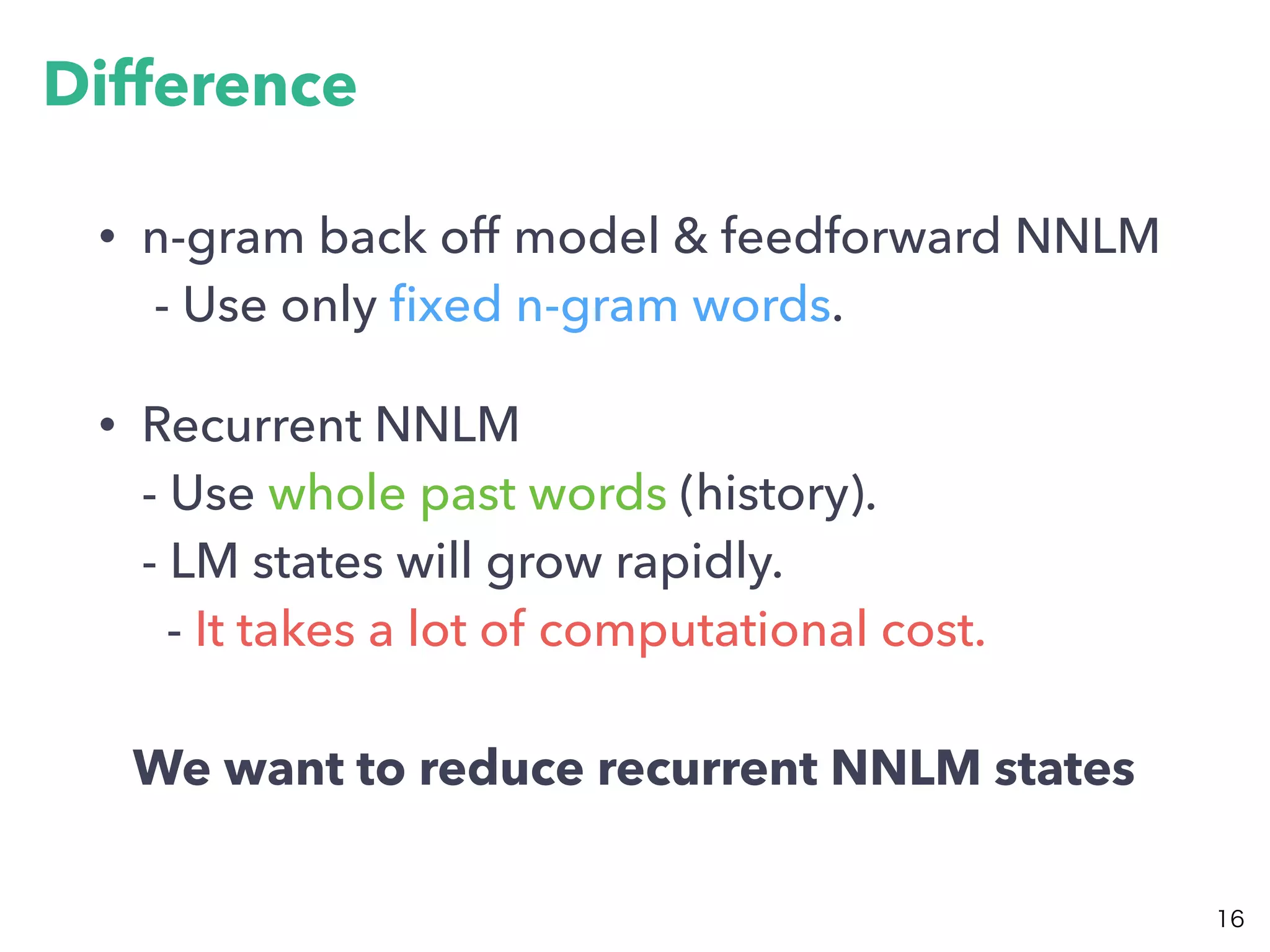 Difference

• n-gram back off model & feedforward NNLM
- Use only fixed n-gram words.

• Recurrent NNLM
- Use whole past words (history).
- LM states will grow rapidly.
- It takes a lot of computational cost.

We want to reduce recurrent NNLM states

16